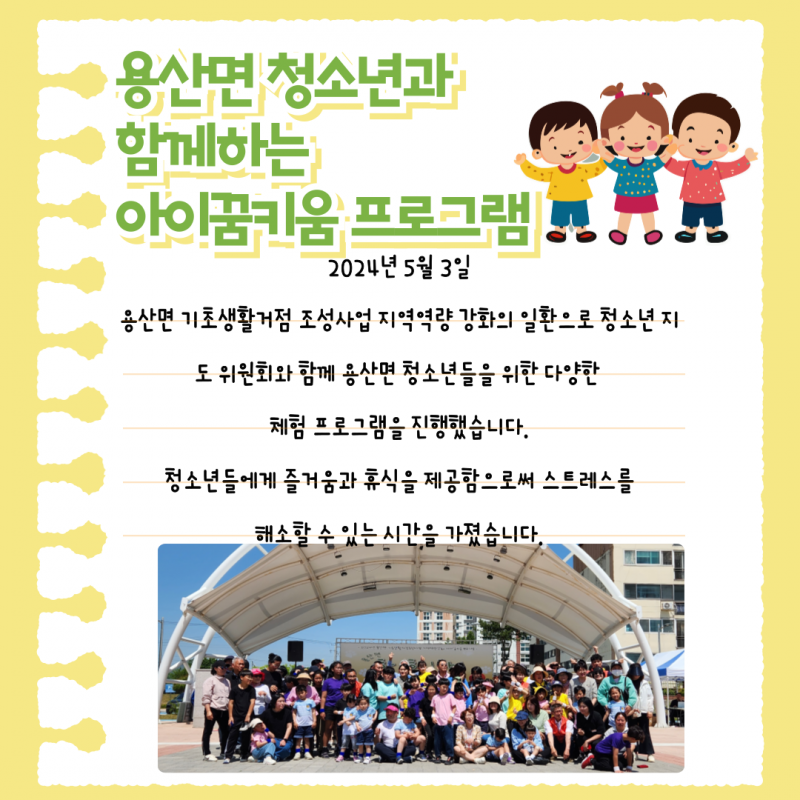 용산면 청소년과
함께하는
아이꿈키움 프로그램

2024년 5월 3일

용산면 기초생활거점 조성사업 지역역량 강화의 일환으로 청소년 지도 위원회와 함께 용산면 청소년들을 위한 다양한 체험 프로그램을 진행했습니다.

청소년들에게 즐거움과 휴식을 제공함으로써 스트레스를 해소할 수 있는 시간을 가졌습니다.